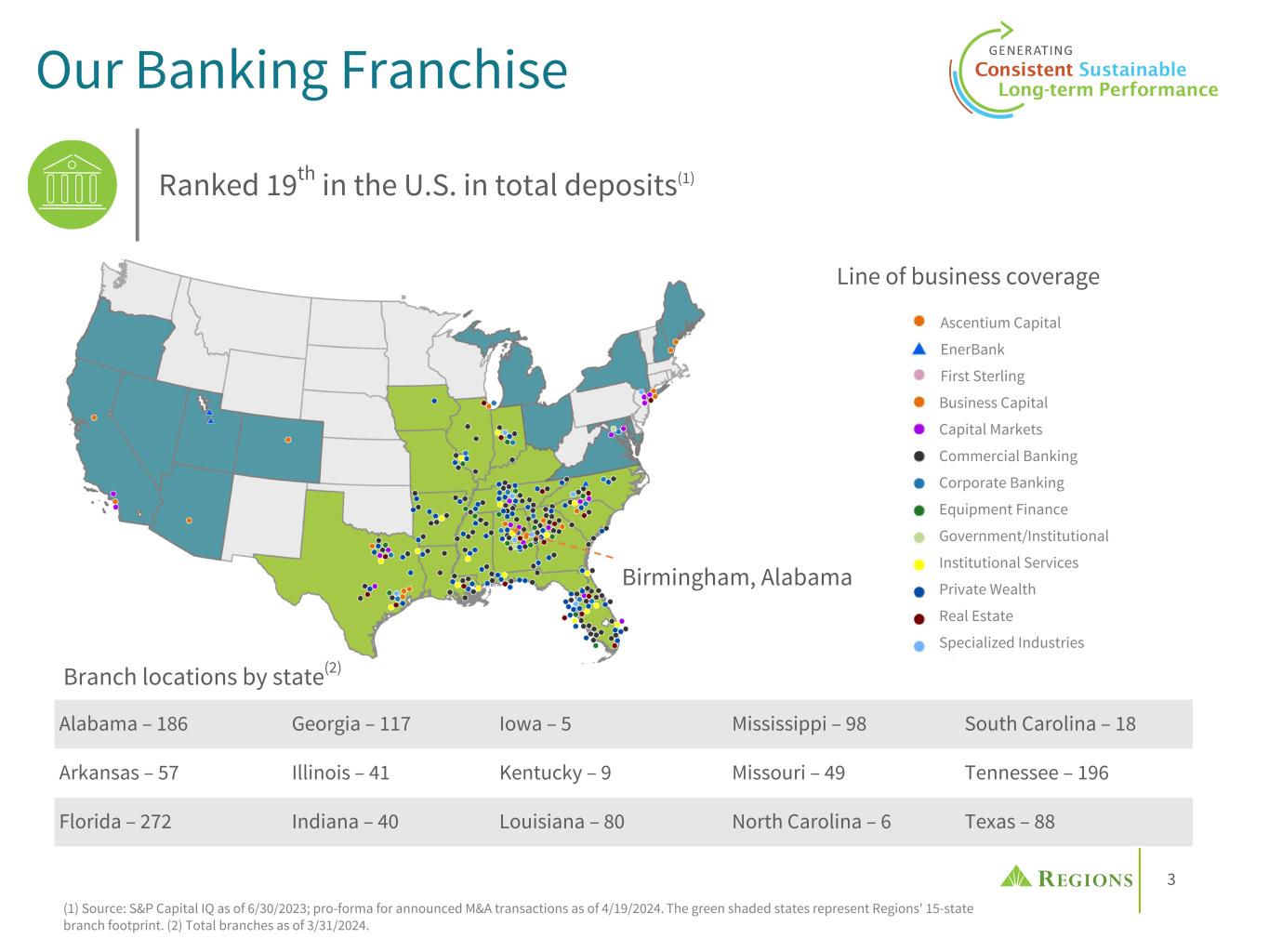 Our Banking Franchise

GENERATING
Consistent Sustainable
Long-term Performance

Ranked 19$^{th}$ in the U.S. in total deposits$^{(1)}$

Line of business coverage

Ascentium Capital
EnerBank
First Sterling
Business Capital
Capital Markets
Commercial Banking
Corporate Banking
Equipment Finance
Government/Institutional
Institutional Services
Private Wealth
Real Estate
Specialized Industries

Birmingham, Alabama

Branch locations by state$^{(2)}$

| Alabama – 186 | Georgia – 117 | Iowa – 5 | Mississippi – 98 | South Carolina – 18 |
|---|---|---|---|---|
| Arkansas – 57 | Illinois – 41 | Kentucky – 9 | Missouri – 49 | Tennessee – 196 |
| Florida – 272 | Indiana – 40 | Louisiana – 80 | North Carolina – 6 | Texas – 88 |

REGIONS

3

(1) Source: S&P Capital IQ as of 6/30/2023; pro-forma for announced M&A transactions as of 4/19/2024. The green shaded states represent Regions' 15-state branch footprint. (2) Total branches as of 3/31/2024.